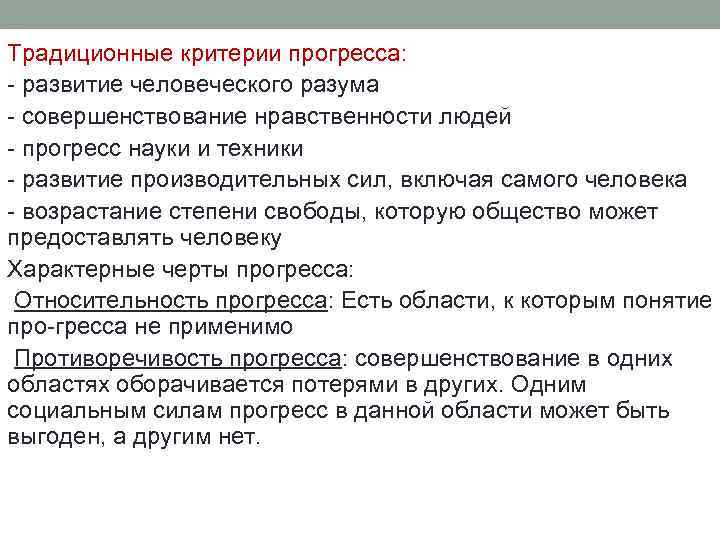 Традиционные критерии прогресса:
- развитие человеческого разума
- совершенствование нравственности людей
- прогресс науки и техники
- развитие производительных сил, включая самого человека
- возрастание степени свободы, которую общество может предоставлять человеку
Характерные черты прогресса:
Относительность прогресса: Есть области, к которым понятие про-гресса не применимо
Противоречивость прогресса: совершенствование в одних областях оборачивается потерями в других. Одним социальным силам прогресс в данной области может быть выгоден, а другим нет.